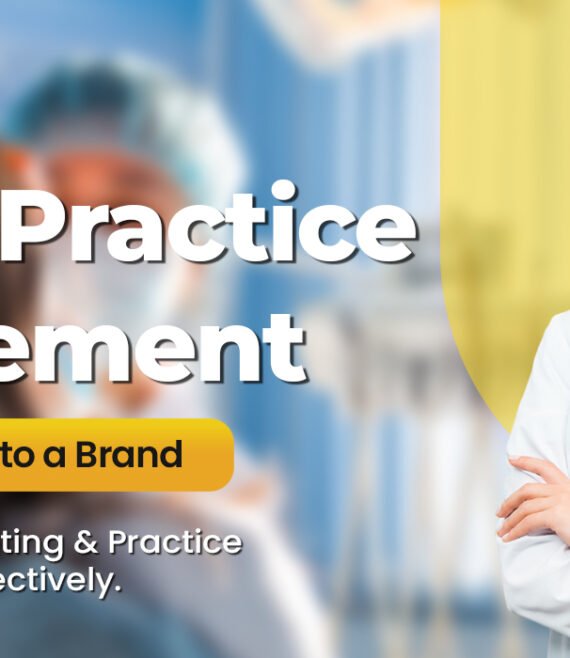 Practice
ement

to a Brand

ting & Practice
ectively.